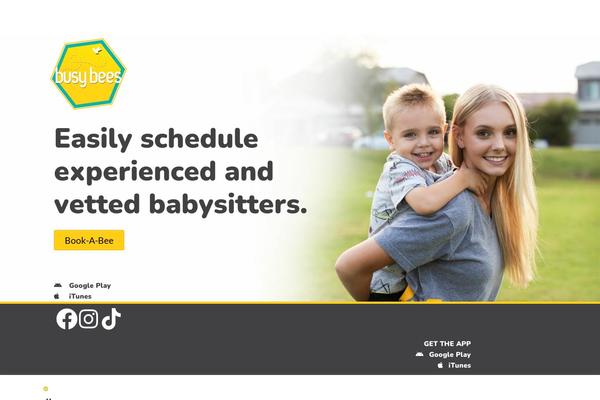 busy bees

Easily schedule experienced and vetted babysitters.

Book-A-Bee

Google Play
iTunes

GET THE APP
Google Play
iTunes